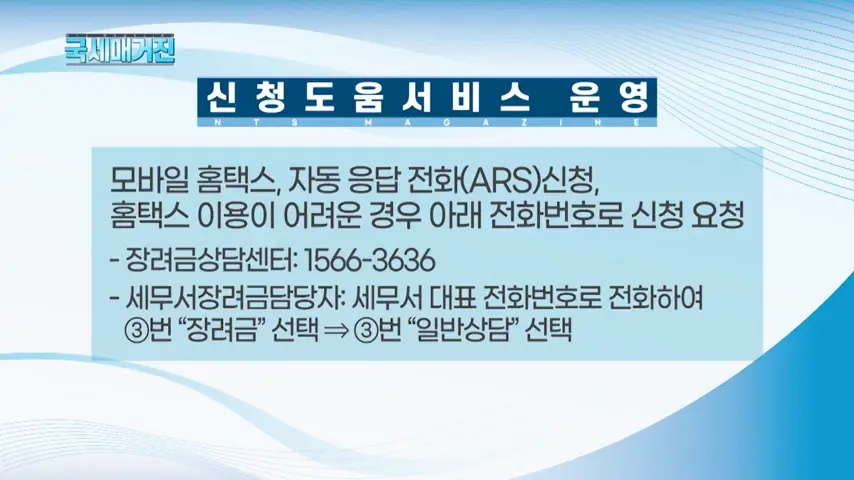 국세매거진

신청도움서비스 운영

NTS MAGAZINE

모바일 홈택스, 자동 응답 전화(ARS)신청, 홈택스 이용이 어려운 경우 아래 전화번호로 신청 요청

- 장려금상담센터: 1566-3636

- 세무서장려금담당자: 세무서 대표 전화번호로 전화하여 ③번 “장려금” 선택 ⇒ ③번 “일반상담” 선택